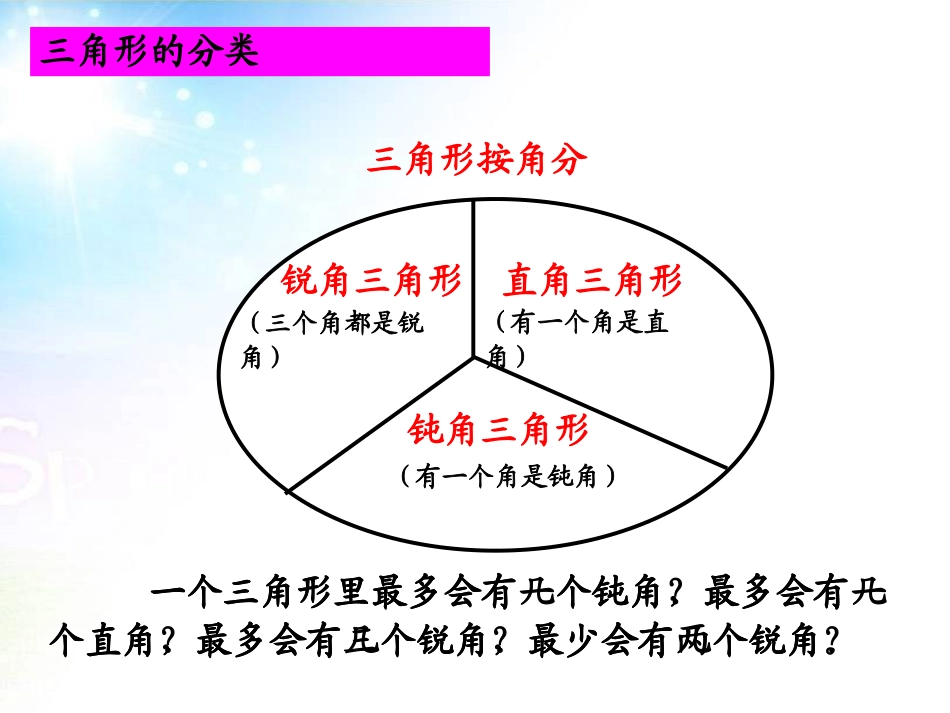 三角形的分类

三角形按角分

锐角三角形
（三个角都是锐角）

直角三角形
（有一个角是直角）

钝角三角形
（有一个角是钝角）

一个三角形里最多会有几个钝角？最多会有几个直角？最多会有几个锐角？最少会有两个锐角？